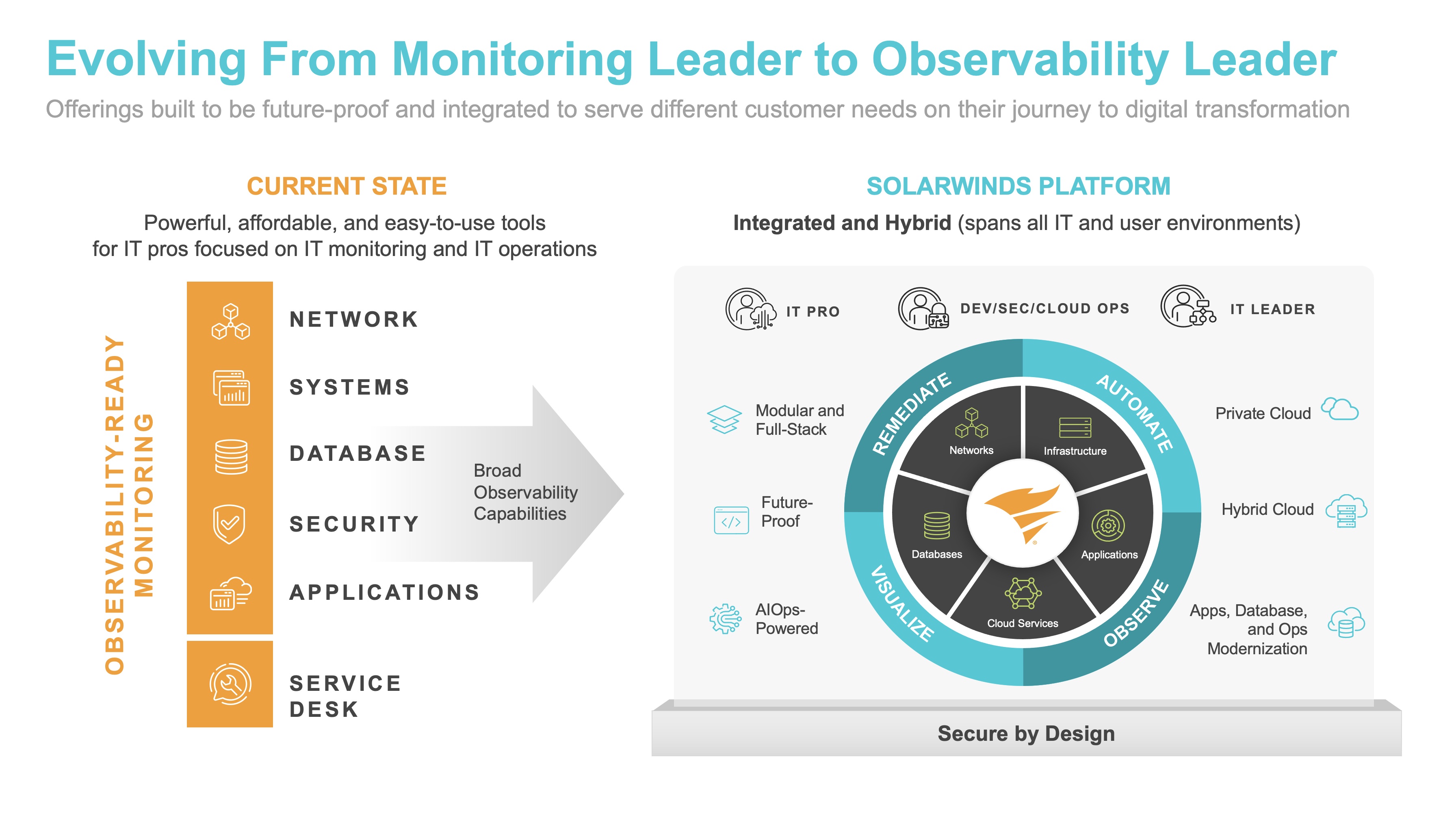 Evolving From Monitoring Leader to Observability Leader

Offerings built to be future-proof and integrated to serve different customer needs on their journey to digital transformation

CURRENT STATE

Powerful, affordable, and easy-to-use tools for IT pros focused on IT monitoring and IT operations

OBSERVABILITY-READY MONITORING

NETWORK

SYSTEMS

DATABASE

SECURITY

APPLICATIONS

SERVICE DESK

Broad Observability Capabilities

SOLARWINDS PLATFORM

Integrated and Hybrid (spans all IT and user environments)

IT PRO

DEV/SEC/CLOUD OPS

IT LEADER

Modular and Full-Stack

Future-Proof

AIOps-Powered

REMEDIATE

AUTOMATE

VISUALIZE

OBSERVE

Networks

Infrastructure

Databases

Applications

Cloud Services

Private Cloud

Hybrid Cloud

Apps, Database, and Ops Modernization

Secure by Design